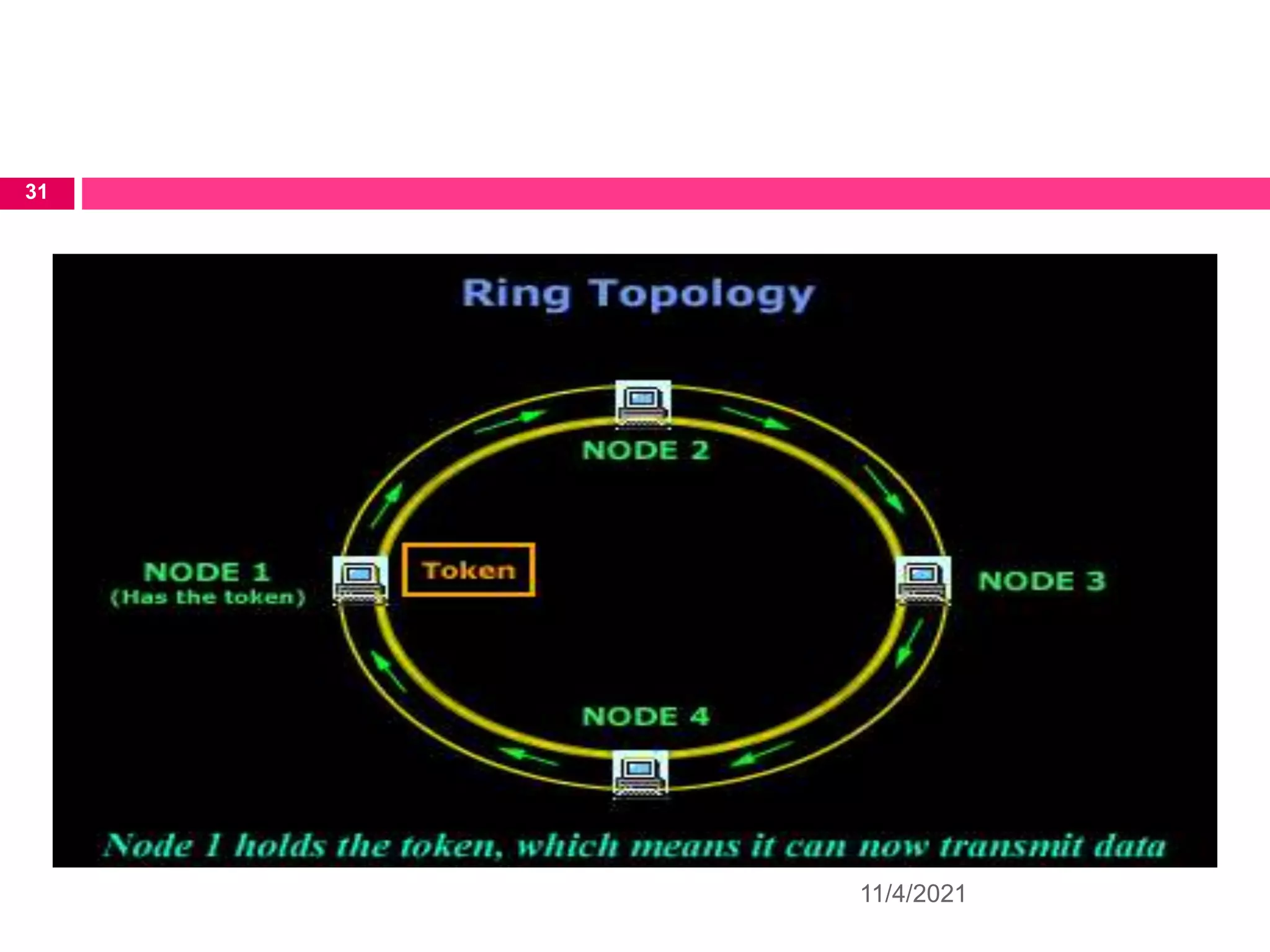 31

Ring Topology

NODE 2

NODE 1
(Has the token)

Token

NODE 3

NODE 4

Node 1 holds the token, which means it can now transmit data

11/4/2021